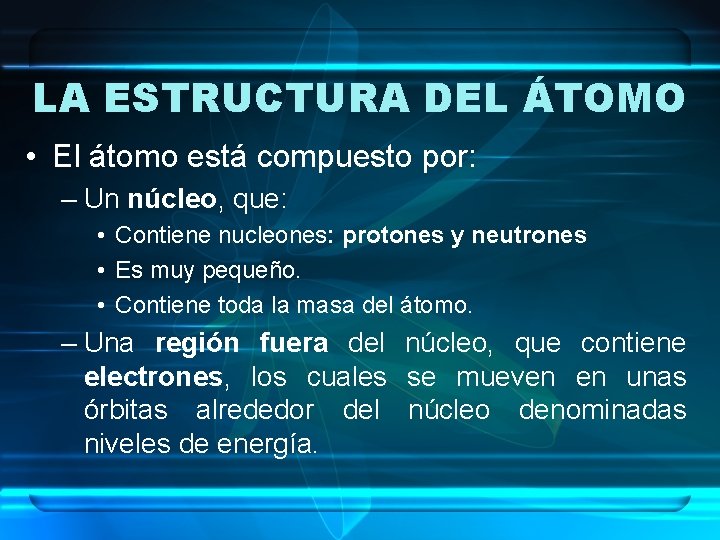 LA ESTRUCTURA DEL ÁTOMO

• El átomo está compuesto por:

– Un núcleo, que:

• Contiene nucleones: protones y neutrones

• Es muy pequeño.

• Contiene toda la masa del átomo.

– Una región fuera del núcleo, que contiene electrones, los cuales se mueven en unas órbitas alrededor del núcleo denominadas niveles de energía.